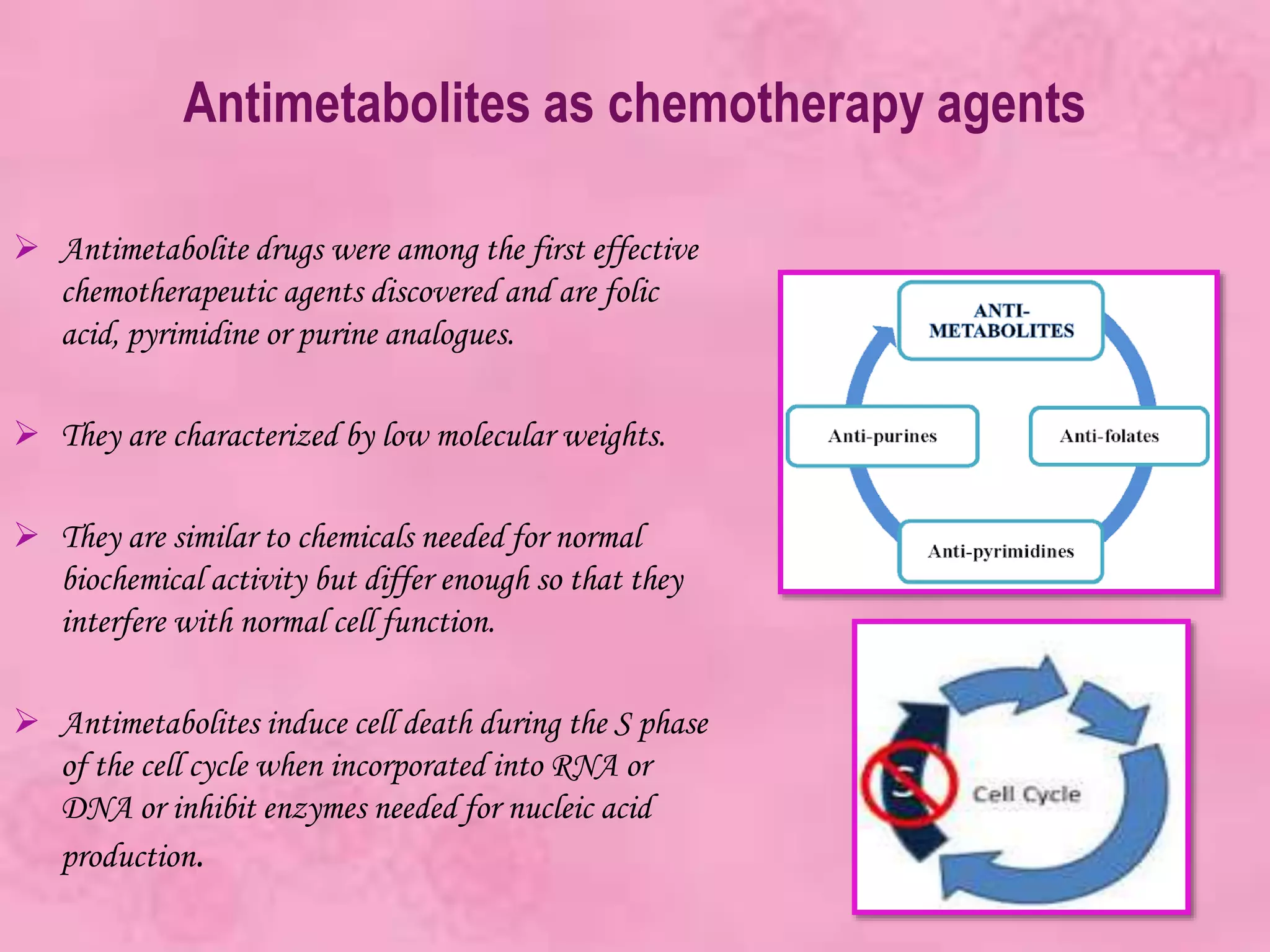 Antimetabolites as chemotherapy agents

➢ Antimetabolite drugs were among the first effective chemotherapeutic agents discovered and are folic acid, pyrimidine or purine analogues.

➢ They are characterized by low molecular weights.

➢ They are similar to chemicals needed for normal biochemical activity but differ enough so that they interfere with normal cell function.

➢ Antimetabolites induce cell death during the S phase of the cell cycle when incorporated into RNA or DNA or inhibit enzymes needed for nucleic acid production.

ANTI-METABOLITES

Anti-purines

Anti-folates

Anti-pyrimidines

S

Cell Cycle